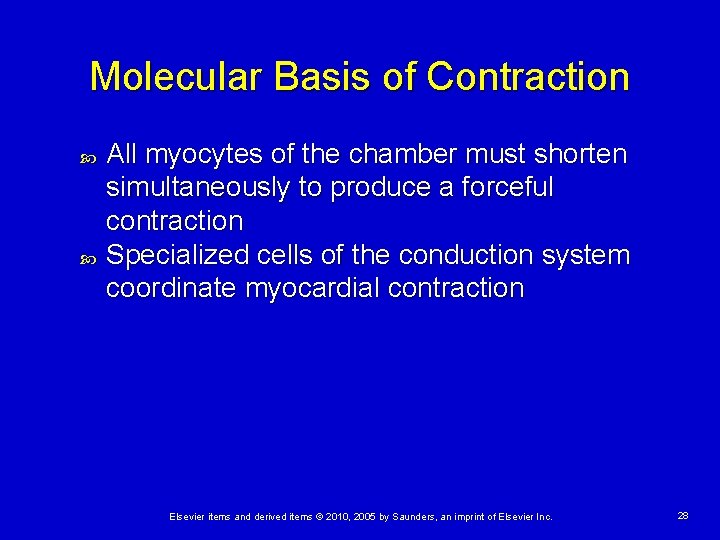 Molecular Basis of Contraction

All myocytes of the chamber must shorten simultaneously to produce a forceful contraction

Specialized cells of the conduction system coordinate myocardial contraction

Elsevier items and derived items © 2010, 2005 by Saunders, an imprint of Elsevier Inc.

28